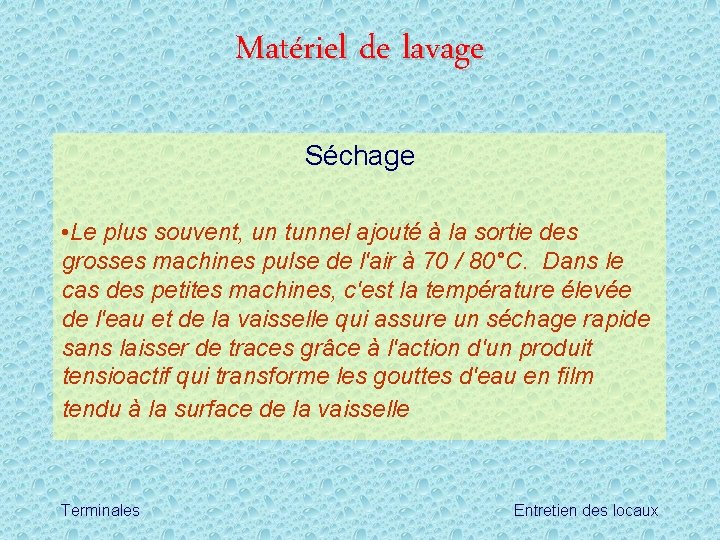 Matériel de lavage

Séchage

•Le plus souvent, un tunnel ajouté à la sortie des grosses machines pulse de l'air à 70 / 80°C. Dans le cas des petites machines, c'est la température élevée de l'eau et de la vaisselle qui assure un séchage rapide sans laisser de traces grâce à l'action d'un produit tensioactif qui transforme les gouttes d'eau en film tendu à la surface de la vaisselle

Terminales

Entretien des locaux